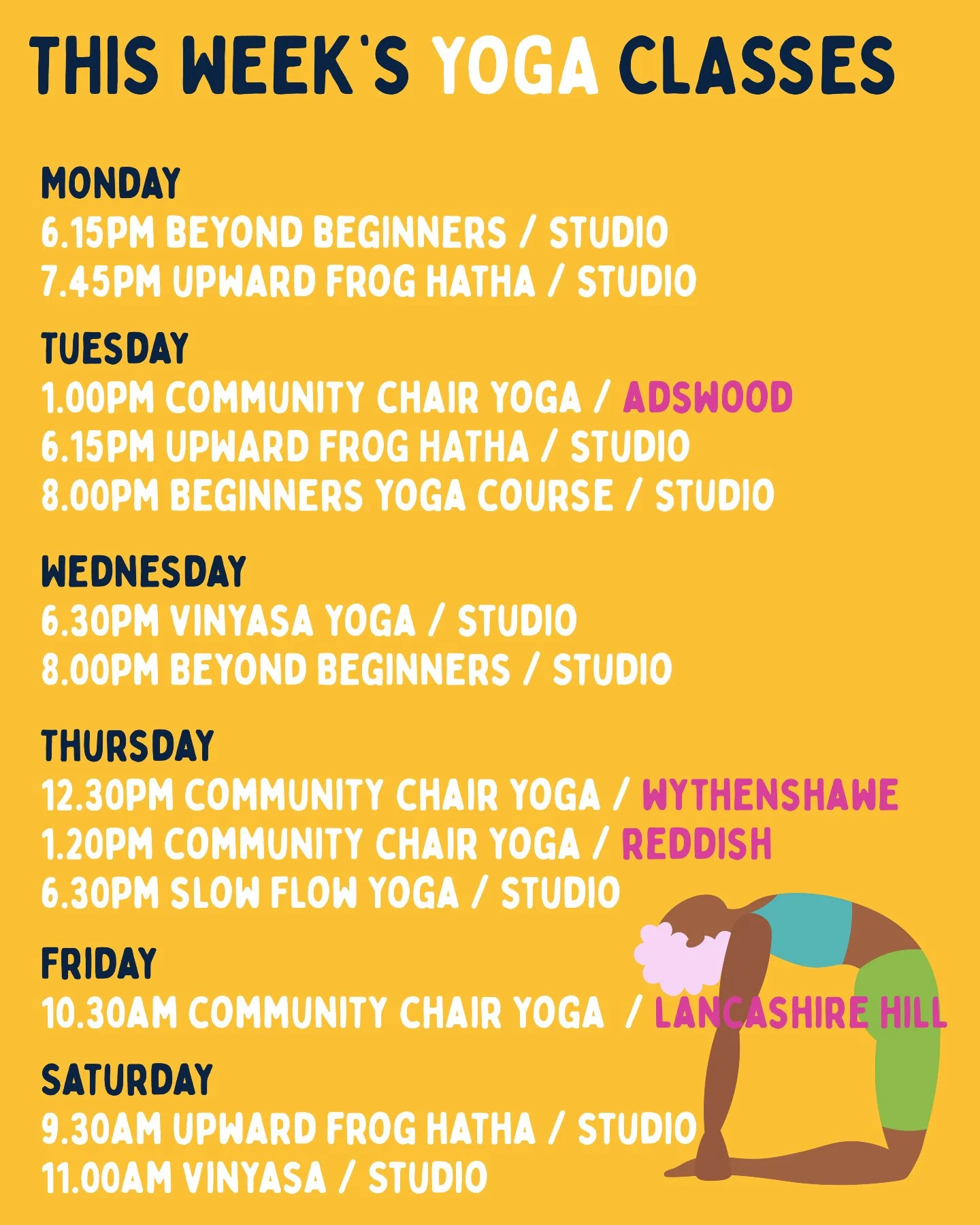 THIS WEEK'S YOGA CLASSES

MONDAY
6.15PM BEYOND BEGINNERS / STUDIO
7.45PM UPWARD FROG HATHA / STUDIO

TUESDAY
1.00PM COMMUNITY CHAIR YOGA / ADSWOOD
6.15PM UPWARD FROG HATHA / STUDIO
8.00PM BEGINNERS YOGA COURSE / STUDIO

WEDNESDAY
6.30PM VINYASA YOGA / STUDIO
8.00PM BEYOND BEGINNERS / STUDIO

THURSDAY
12.30PM COMMUNITY CHAIR YOGA / WYTHENSHAWE
1.20PM COMMUNITY CHAIR YOGA / REDDISH
6.30PM SLOW FLOW YOGA / STUDIO

FRIDAY
10.30AM COMMUNITY CHAIR YOGA / LANCASHIRE HILL

SATURDAY
9.30AM UPWARD FROG HATHA / STUDIO
11.00AM VINYASA / STUDIO